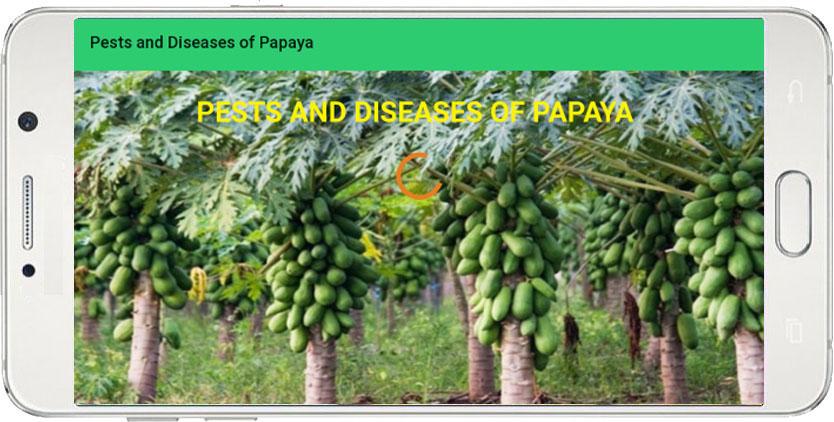 Pests and Diseases of Papaya

PESTS AND DISEASES OF PAPAYA